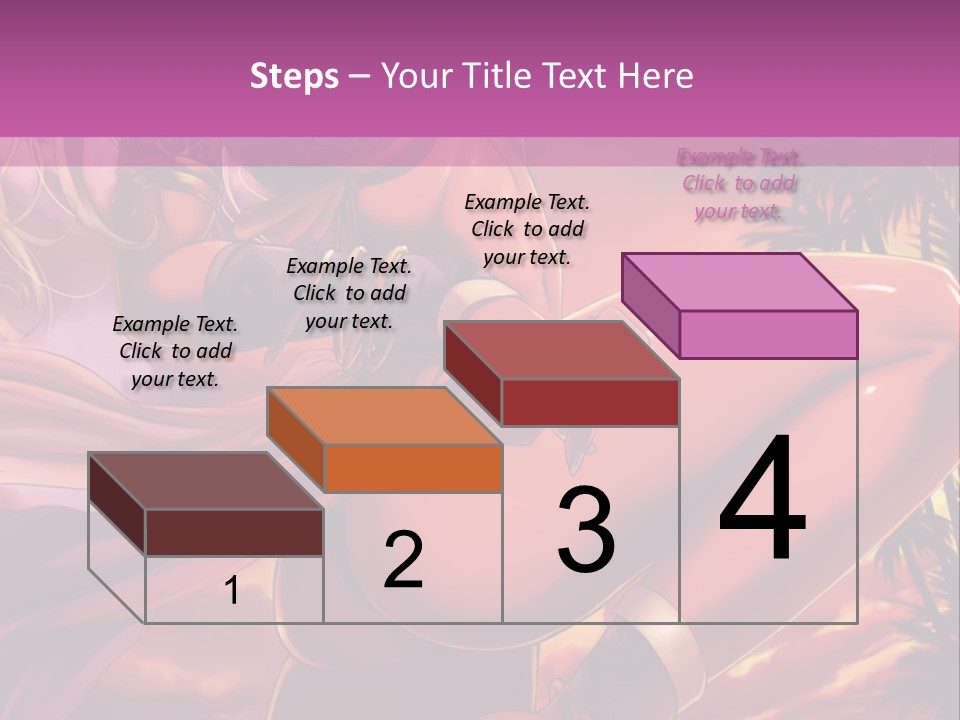 Steps – Your Title Text Here

Example Text. Click to add your text.

Example Text. Click to add your text.

Example Text. Click to add your text.

Example Text. Click to add your text.

1

2

3

4